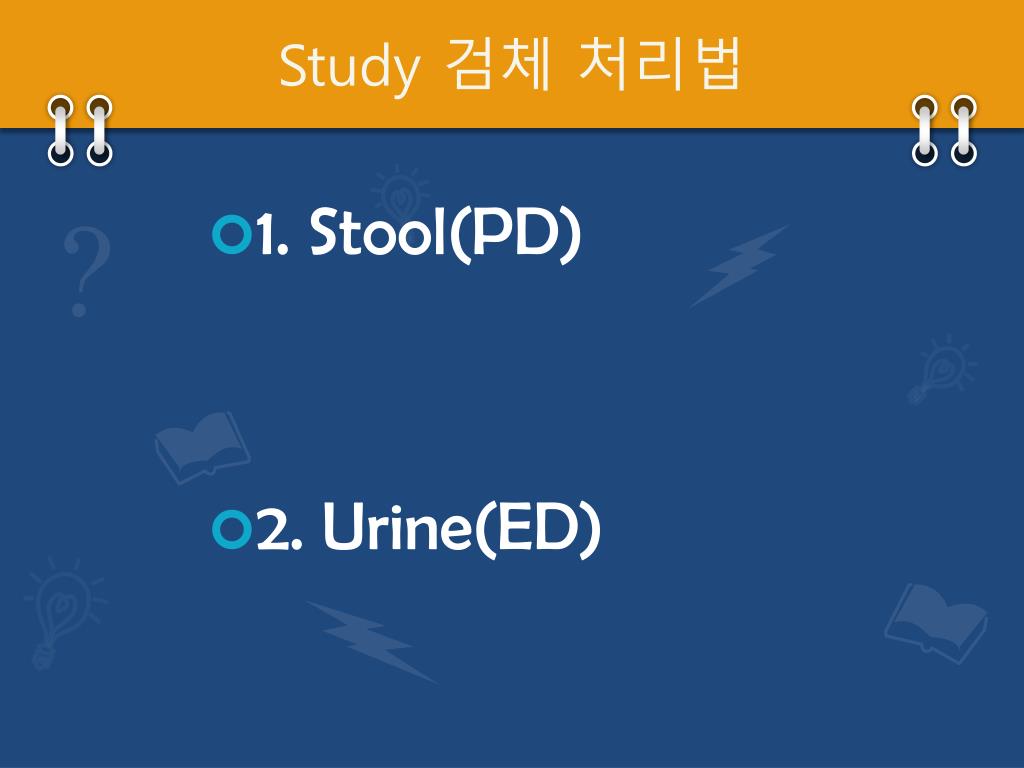 Study 검체 처리법

1. Stool(PD)

2. Urine(ED)